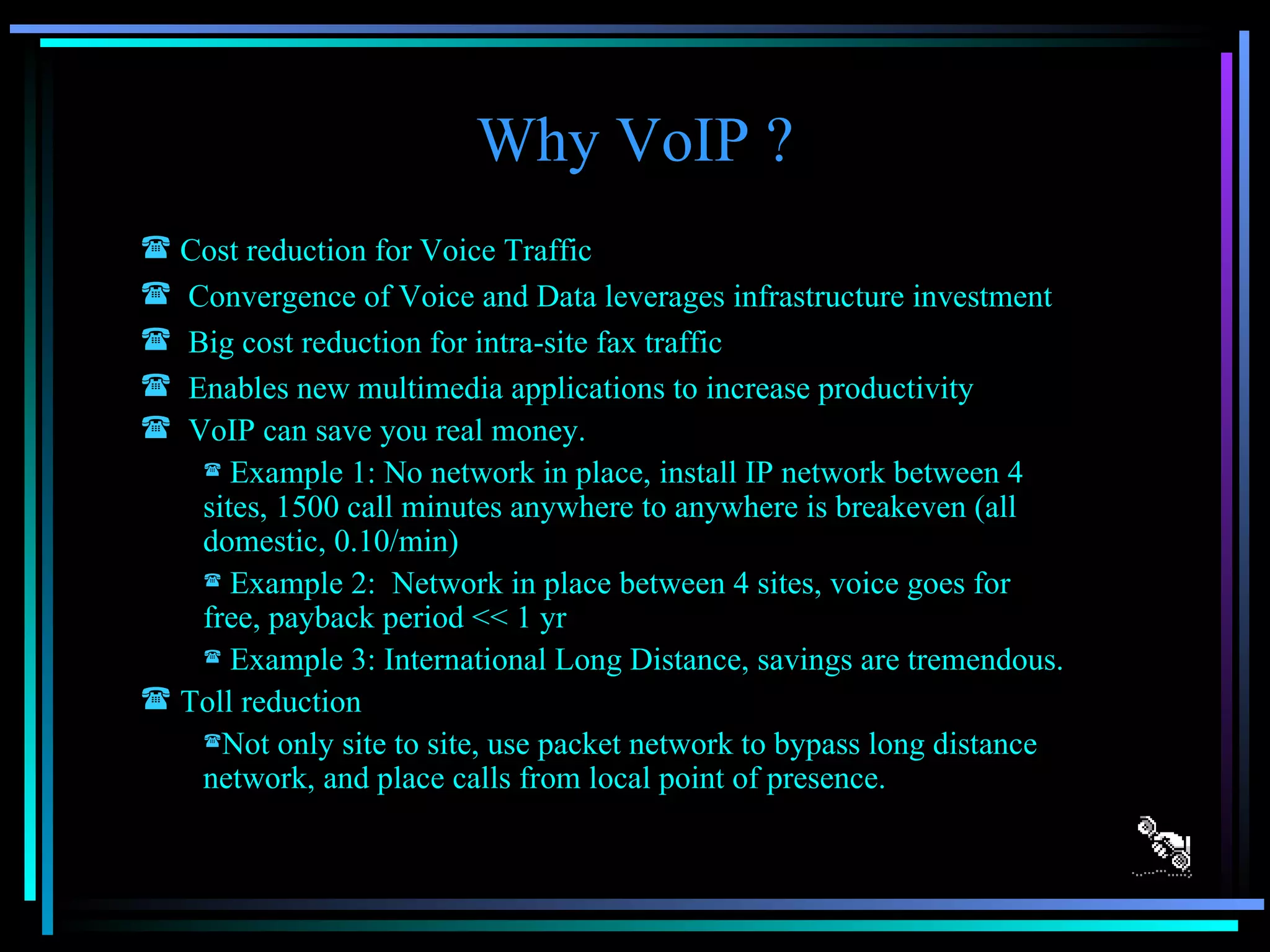 Why VoIP ?

☎ Cost reduction for Voice Traffic

☎ Convergence of Voice and Data leverages infrastructure investment

☎ Big cost reduction for intra-site fax traffic

☎ Enables new multimedia applications to increase productivity

☎ VoIP can save you real money.

☎ Example 1: No network in place, install IP network between 4 sites, 1500 call minutes anywhere to anywhere is breakeven (all domestic, 0.10/min)

☎ Example 2: Network in place between 4 sites, voice goes for free, payback period << 1 yr

☎ Example 3: International Long Distance, savings are tremendous.

☎ Toll reduction

☎Not only site to site, use packet network to bypass long distance network, and place calls from local point of presence.